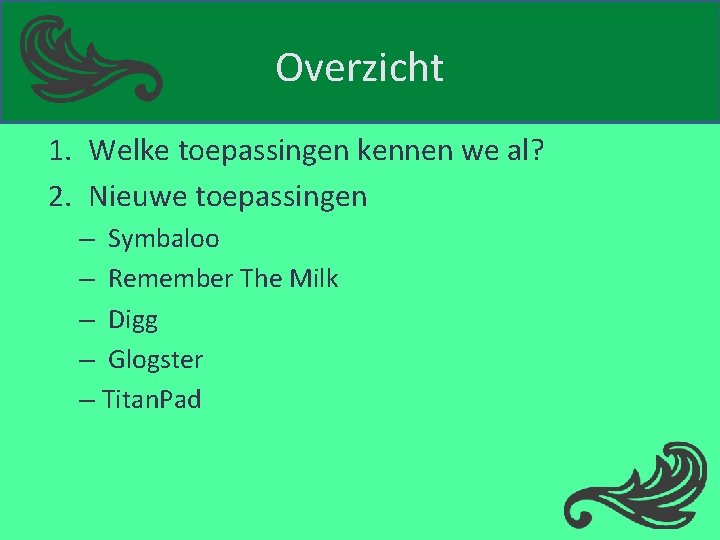 Overzicht

1. Welke toepassingen kennen we al?
2. Nieuwe toepassingen
– Symbaloo
– Remember The Milk
– Digg
– Glogster
– TitanPad